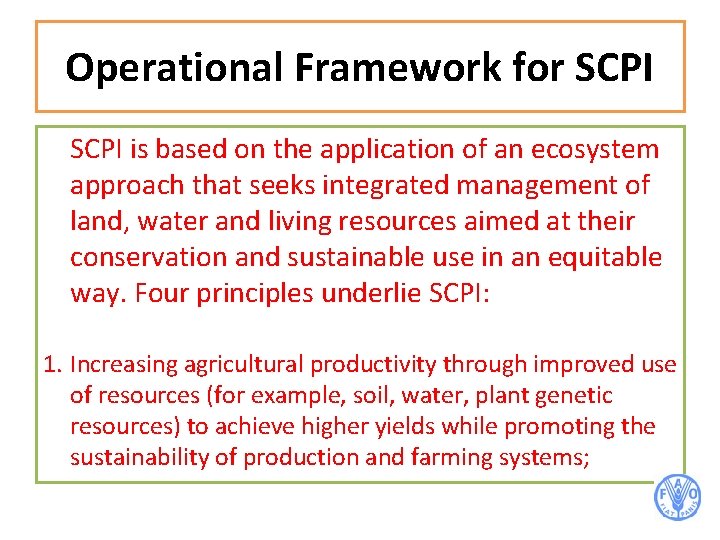 Operational Framework for SCPI

SCPI is based on the application of an ecosystem approach that seeks integrated management of land, water and living resources aimed at their conservation and sustainable use in an equitable way. Four principles underlie SCPI:

1. Increasing agricultural productivity through improved use of resources (for example, soil, water, plant genetic resources) to achieve higher yields while promoting the sustainability of production and farming systems;

FAO
FIAT PANIS